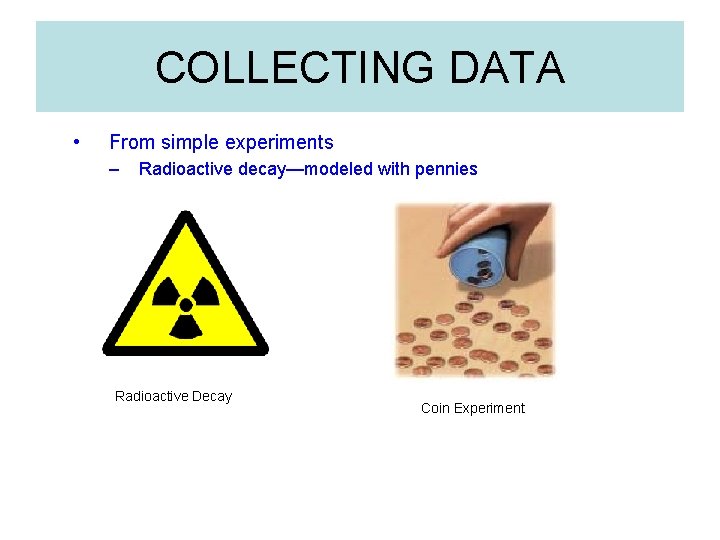 COLLECTING DATA

• From simple experiments
– Radioactive decay—modeled with pennies

Radioactive Decay

Coin Experiment